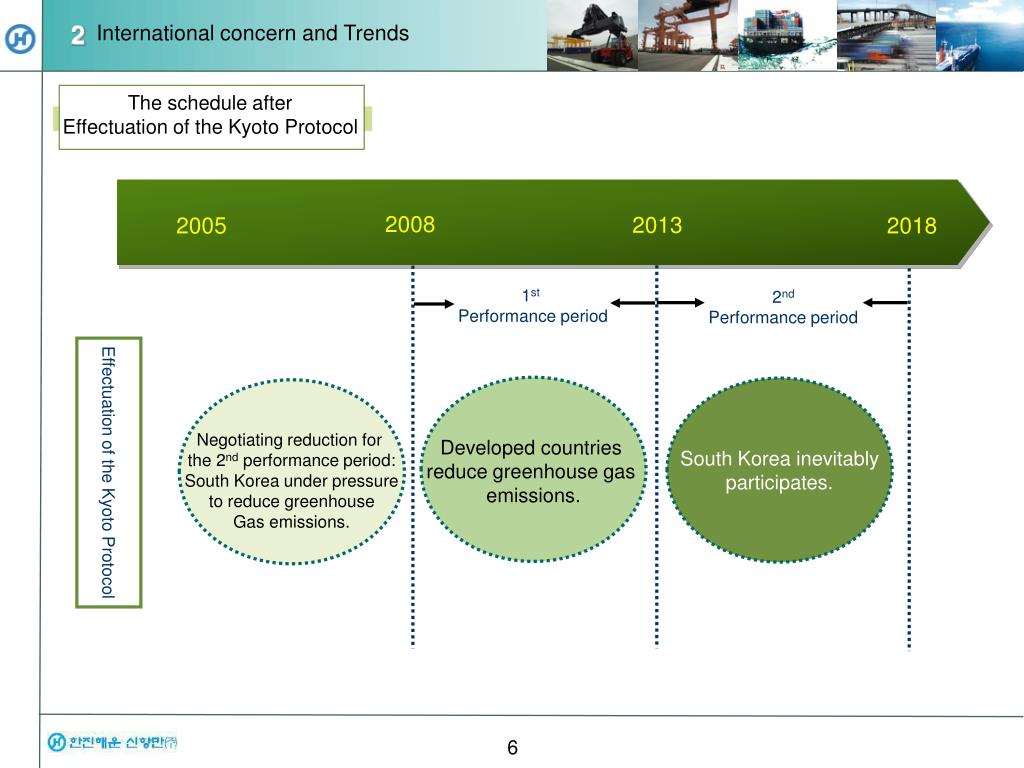 2 International concern and Trends

The schedule after
Effectuation of the Kyoto Protocol

2005 2008 2013 2018

$1^{st}$
Performance period

$2^{nd}$
Performance period

Effectuation of the Kyoto Protocol

Negotiating reduction for the $2^{nd}$ performance period: South Korea under pressure to reduce greenhouse Gas emissions.

Developed countries reduce greenhouse gas emissions.

South Korea inevitably participates.

한진해운 신항만㈜

6